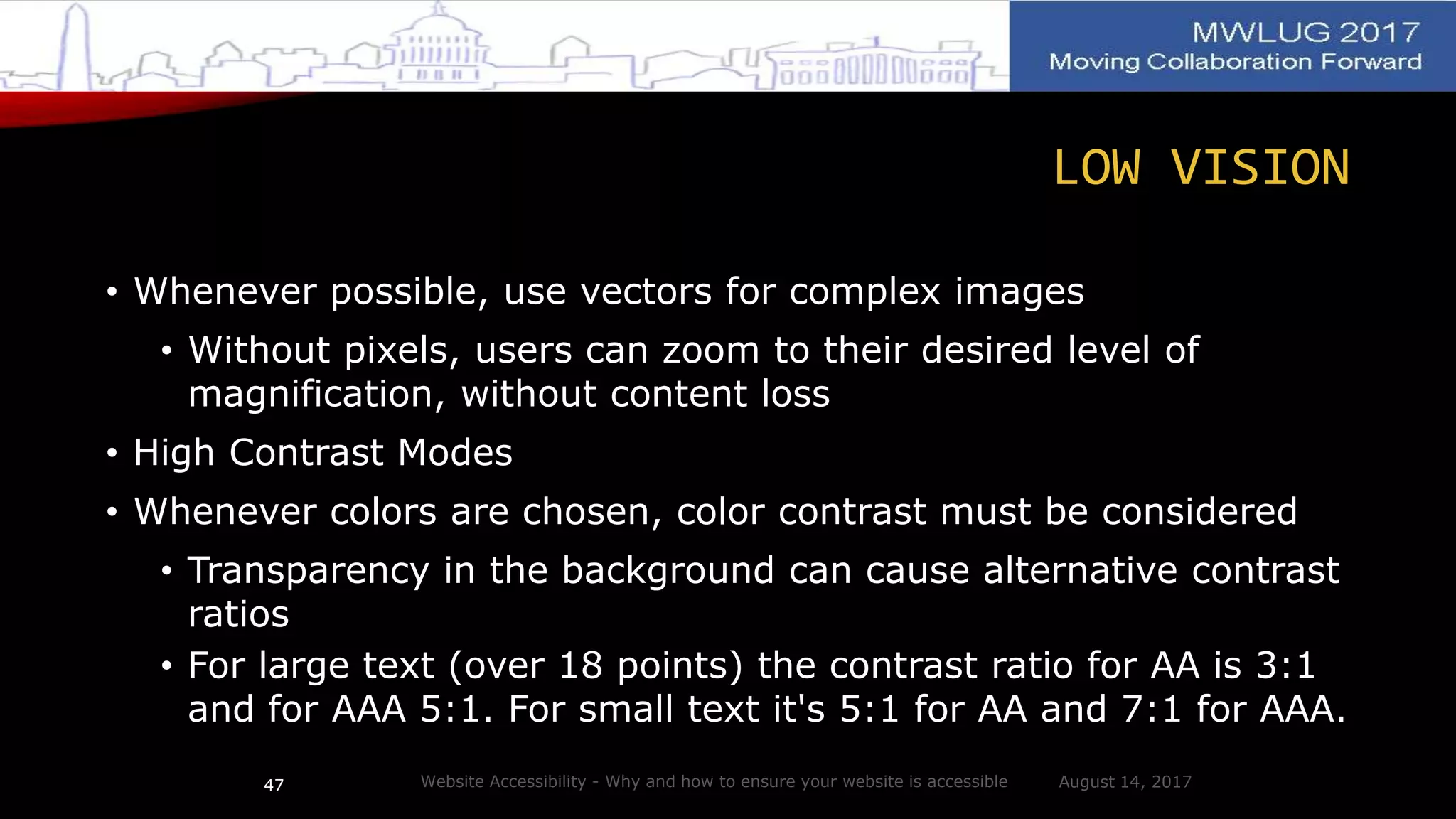 MWLUG 2017
Moving Collaboration Forward

LOW VISION

• Whenever possible, use vectors for complex images
  • Without pixels, users can zoom to their desired level of magnification, without content loss
• High Contrast Modes
• Whenever colors are chosen, color contrast must be considered
  • Transparency in the background can cause alternative contrast ratios
  • For large text (over 18 points) the contrast ratio for AA is 3:1 and for AAA 5:1. For small text it's 5:1 for AA and 7:1 for AAA.

47 Website Accessibility - Why and how to ensure your website is accessible August 14, 2017